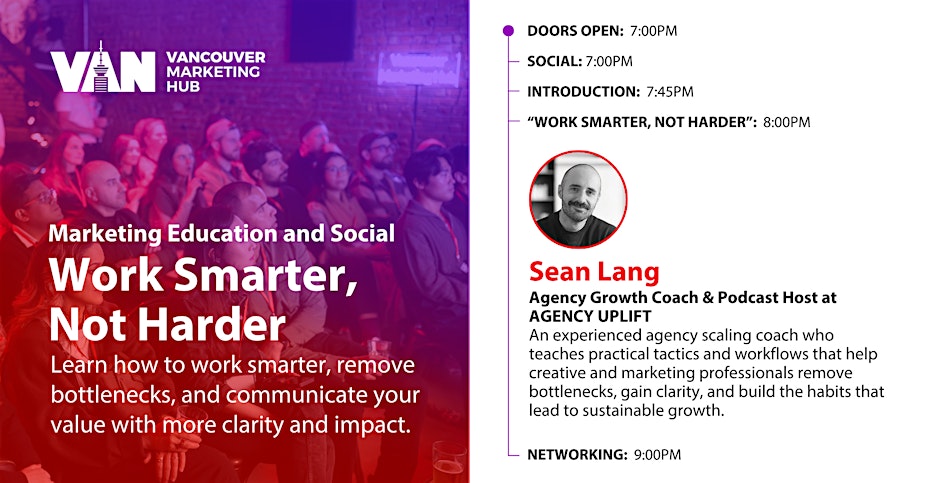 VAN VANCOUVER MARKETING HUB

Marketing Education and Social

Work Smarter, Not Harder

Learn how to work smarter, remove bottlenecks, and communicate your value with more clarity and impact.

DOORS OPEN: 7:00PM

SOCIAL: 7:00PM

INTRODUCTION: 7:45PM

"WORK SMARTER, NOT HARDER": 8:00PM

Sean Lang

Agency Growth Coach & Podcast Host at AGENCY UPLIFT

An experienced agency scaling coach who teaches practical tactics and workflows that help creative and marketing professionals remove bottlenecks, gain clarity, and build the habits that lead to sustainable growth.

NETWORKING: 9:00PM